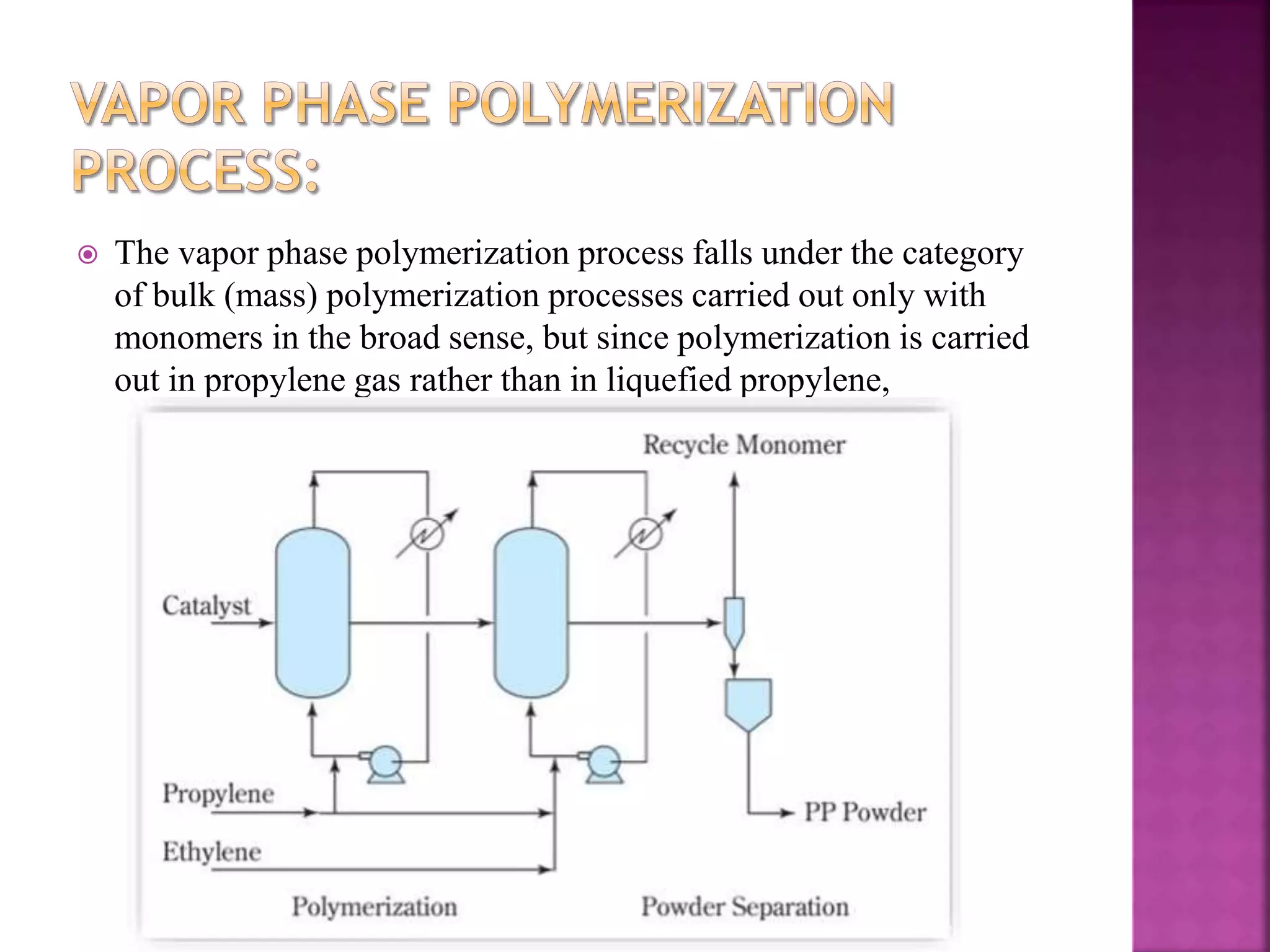 VAPOR PHASE POLYMERIZATION PROCESS:

The vapor phase polymerization process falls under the category of bulk (mass) polymerization processes carried out only with monomers in the broad sense, but since polymerization is carried out in propylene gas rather than in liquefied propylene,

Recycle Monomer

Catalyst

Propylene

Ethylene

PP Powder

Polymerization

Powder Separation